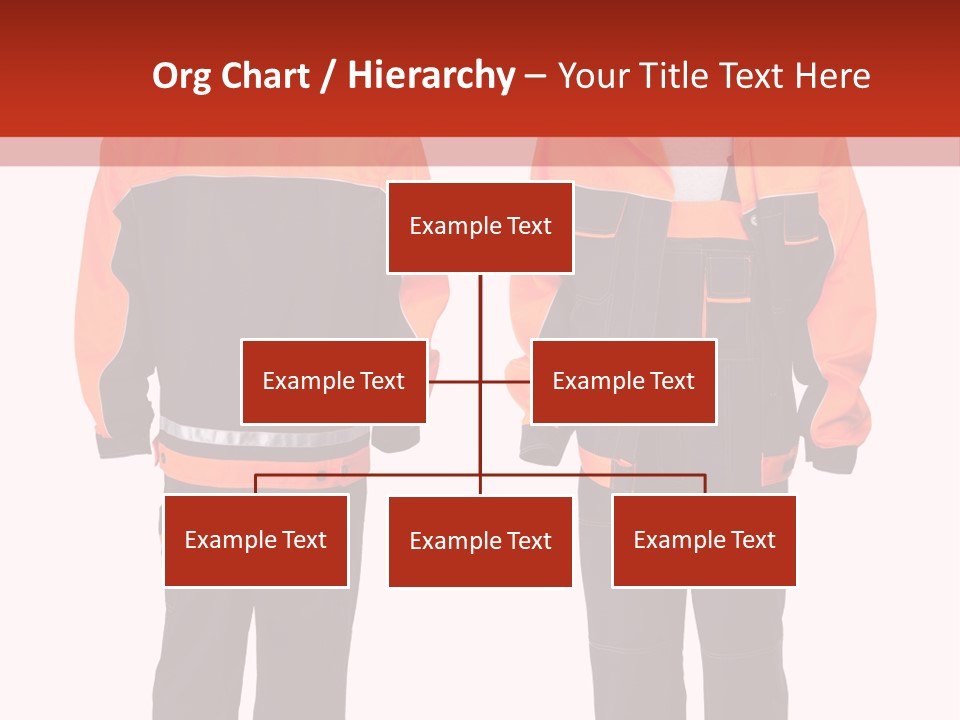 Org Chart / Hierarchy – Your Title Text Here

Example Text

Example Text

Example Text

Example Text

Example Text

Example Text